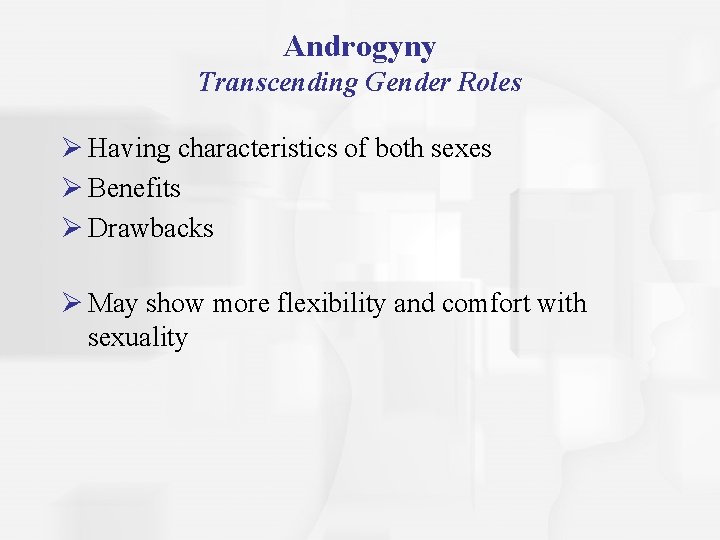 Androgyny
Transcending Gender Roles

➢ Having characteristics of both sexes
➢ Benefits
➢ Drawbacks

➢ May show more flexibility and comfort with sexuality